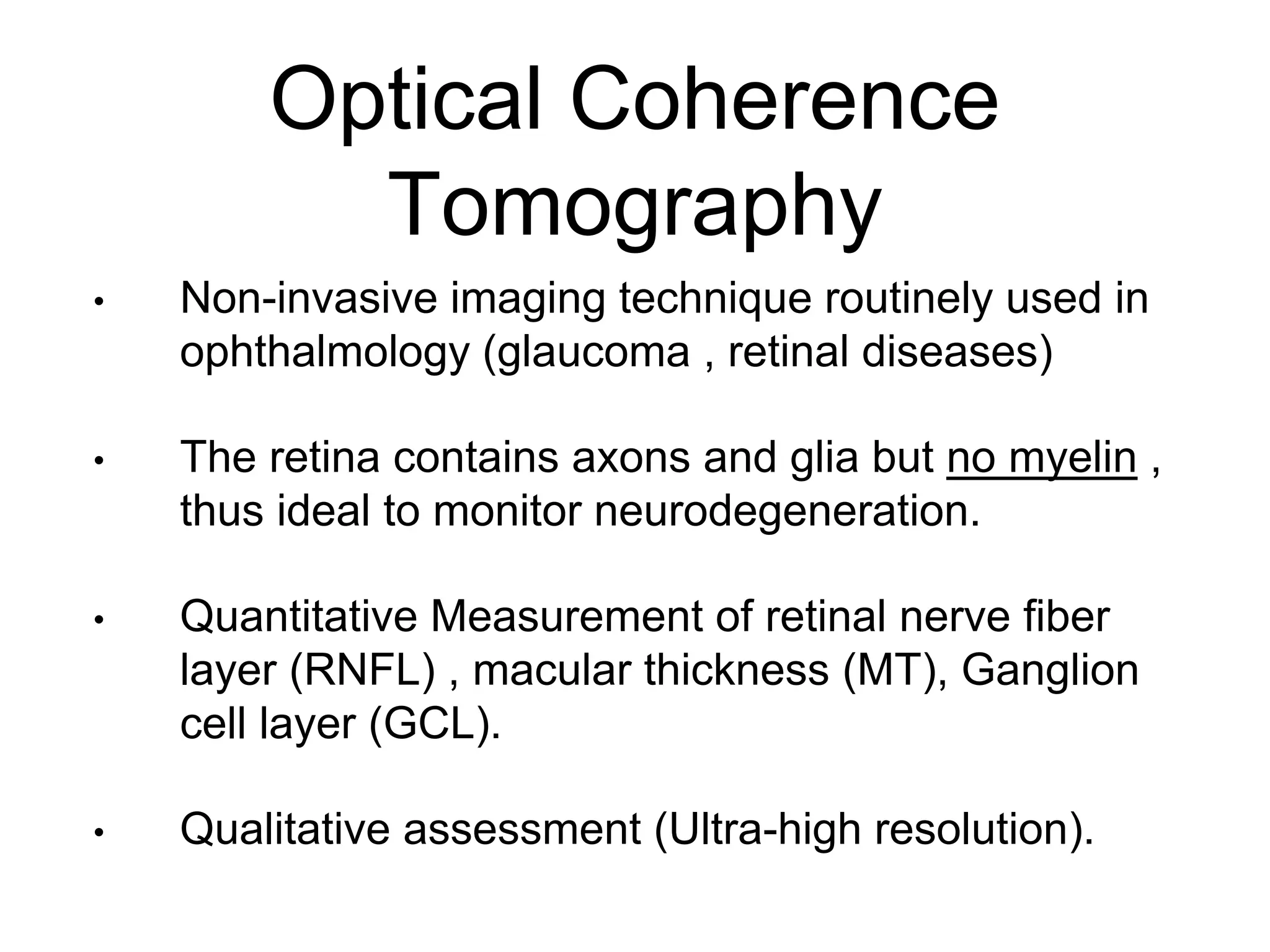 Optical Coherence Tomography

• Non-invasive imaging technique routinely used in ophthalmology (glaucoma , retinal diseases)

• The retina contains axons and glia but no myelin , thus ideal to monitor neurodegeneration.

• Quantitative Measurement of retinal nerve fiber layer (RNFL) , macular thickness (MT), Ganglion cell layer (GCL).

• Qualitative assessment (Ultra-high resolution).